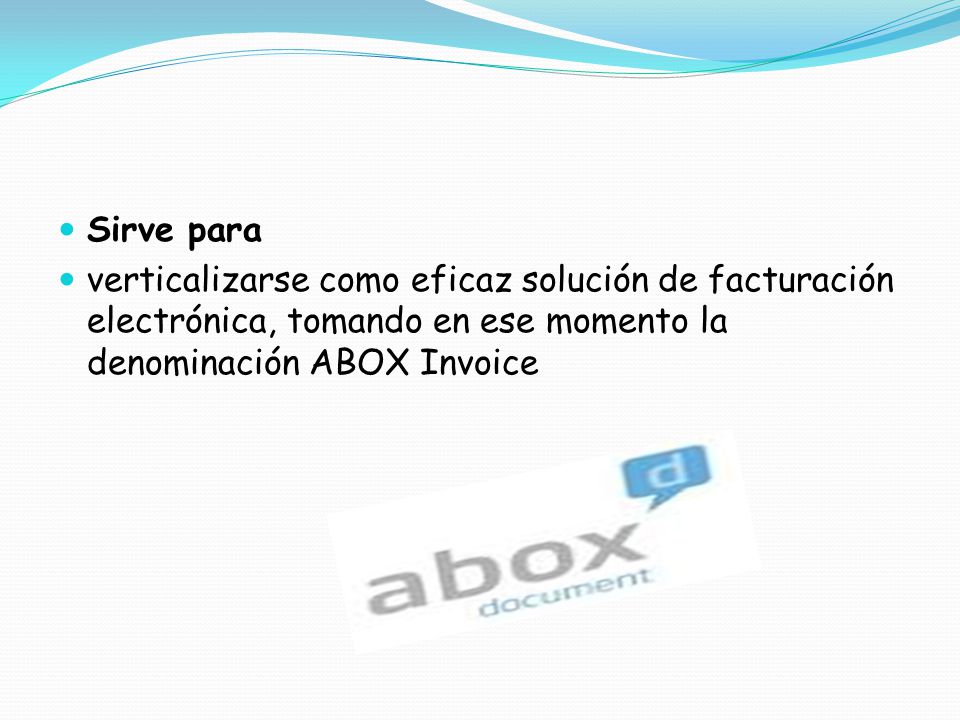 Sirve para

verticalizarse como eficaz solución de facturación electrónica, tomando en ese momento la denominación ABOX Invoice

d

abox
document